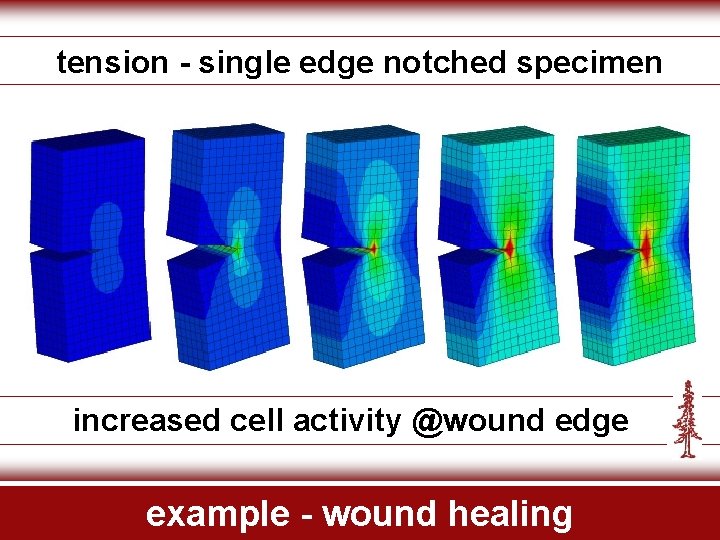 tension - single edge notched specimen

increased cell activity @wound edge

example - wound healing